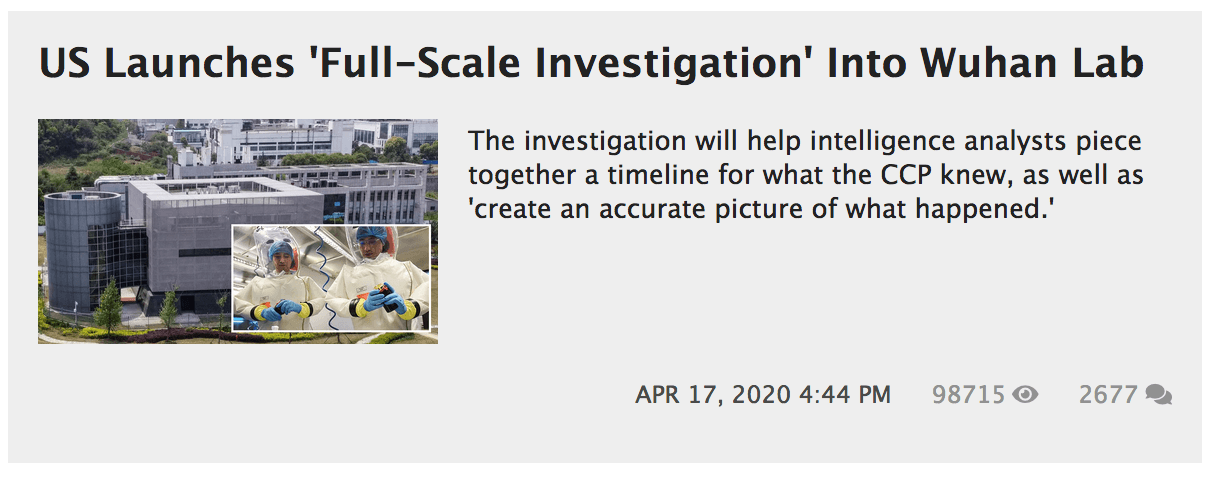 US Launches 'Full-Scale Investigation' Into Wuhan Lab

The investigation will help intelligence analysts piece together a timeline for what the CCP knew, as well as 'create an accurate picture of what happened.'

APR 17, 2020 4:44 PM 98715 2677